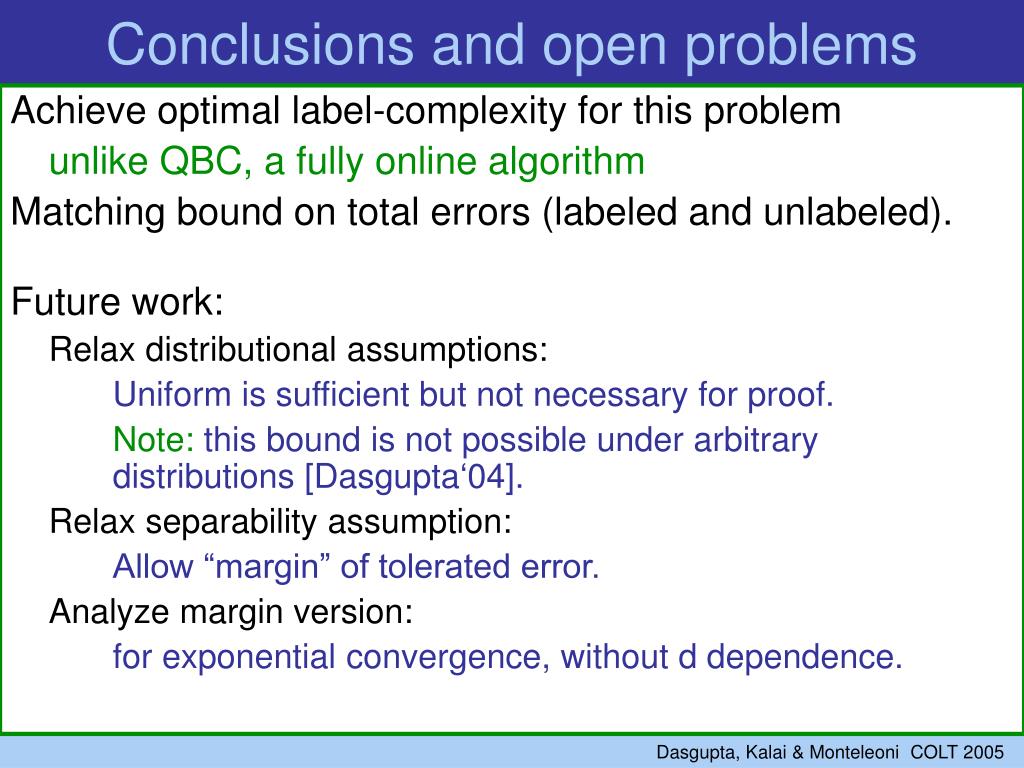 Conclusions and open problems

Achieve optimal label-complexity for this problem

unlike QBC, a fully online algorithm

Matching bound on total errors (labeled and unlabeled).

Future work:

Relax distributional assumptions:

Uniform is sufficient but not necessary for proof.

Note: this bound is not possible under arbitrary distributions [Dasgupta‘04].

Relax separability assumption:

Allow “margin” of tolerated error.

Analyze margin version:

for exponential convergence, without d dependence.

Dasgupta, Kalai & Monteleoni COLT 2005